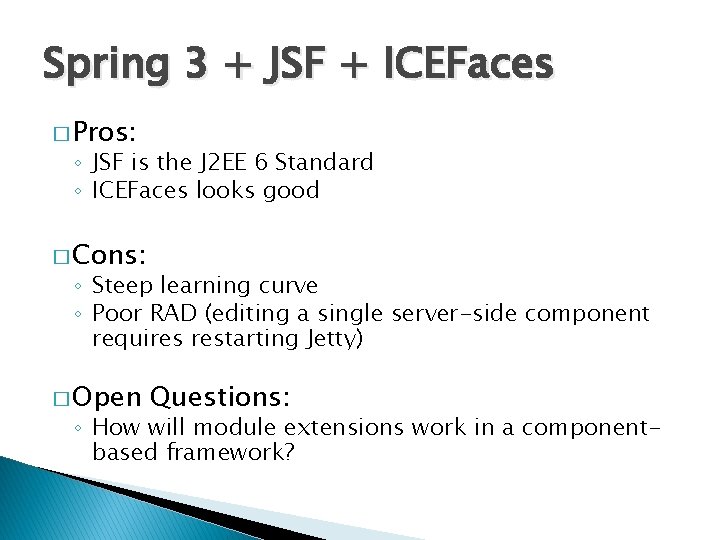 Spring 3 + JSF + ICEFaces

□ Pros:
◦ JSF is the J2EE 6 Standard
◦ ICEFaces looks good

□ Cons:
◦ Steep learning curve
◦ Poor RAD (editing a single server-side component requires restarting Jetty)

□ Open Questions:
◦ How will module extensions work in a component-based framework?